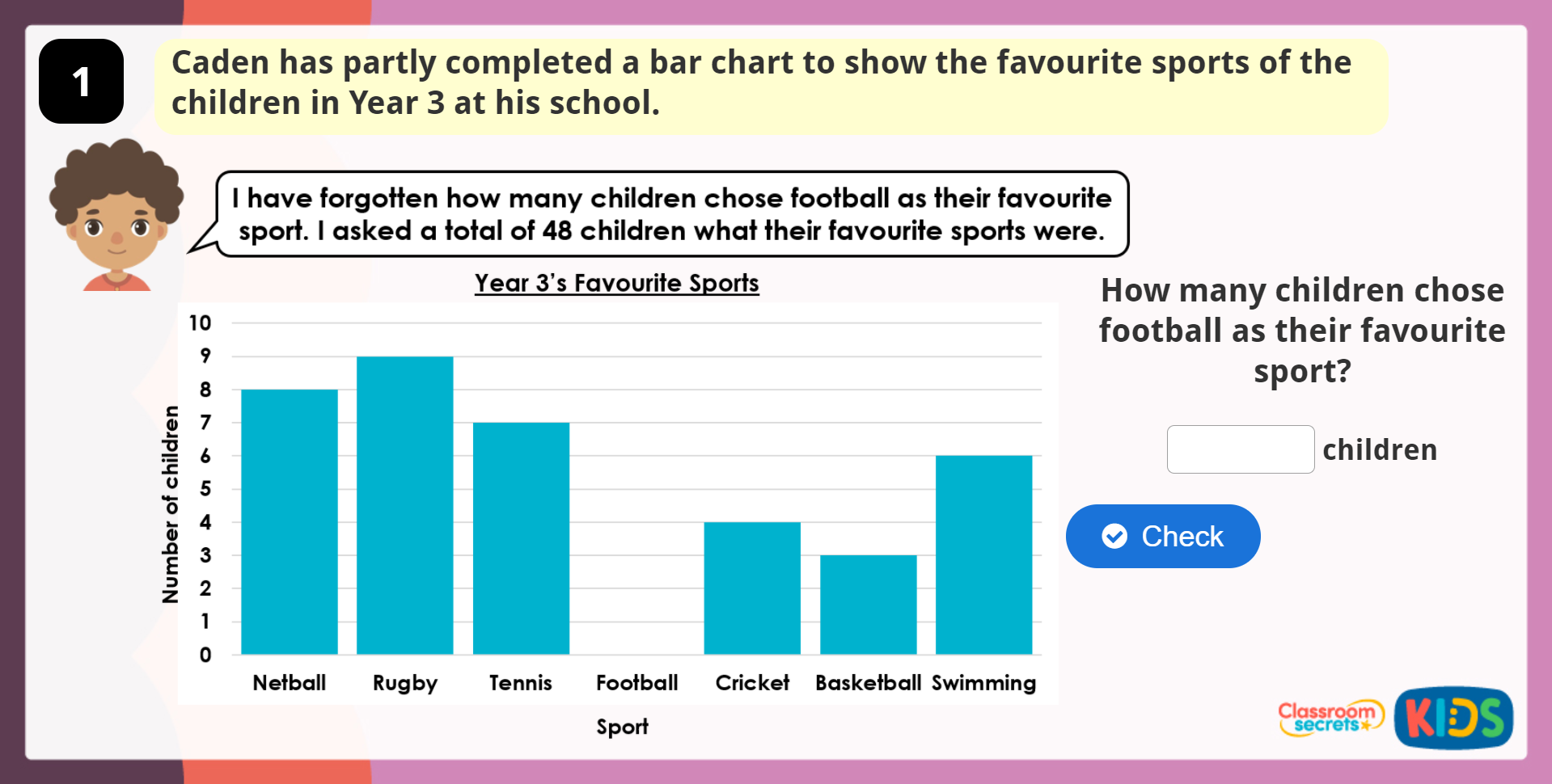 1

Caden has partly completed a bar chart to show the favourite sports of the children in Year 3 at his school.

I have forgotten how many children chose football as their favourite sport. I asked a total of 48 children what their favourite sports were.

Year 3's Favourite Sports

Number of children

10
9
8
7
6
5
4
3
2
1
0

Netball Rugby Tennis Football Cricket Basketball Swimming

Sport

How many children chose football as their favourite sport?

children

Check

Classroom secrets KIDS